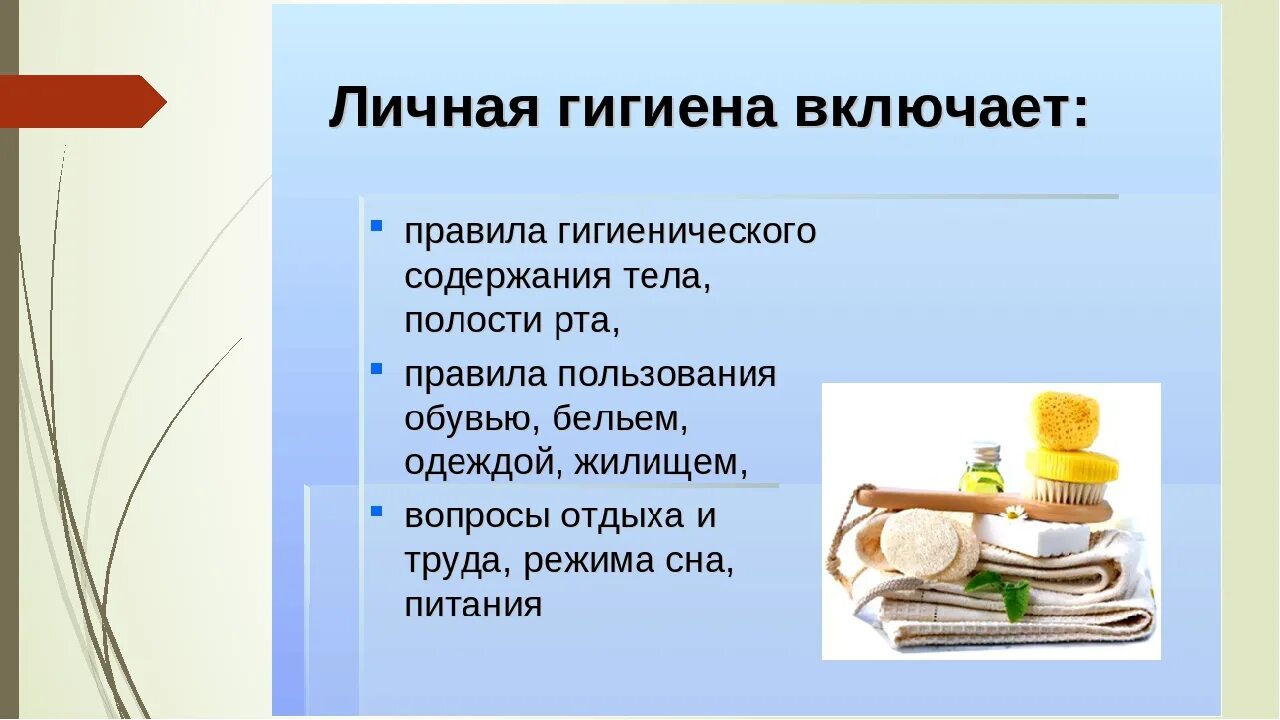 Личная гигиена включает:

- правила гигиенического содержания тела, полости рта,
- правила пользования обувью, бельем, одеждой, жилищем,
- вопросы отдыха и труда, режима сна, питания